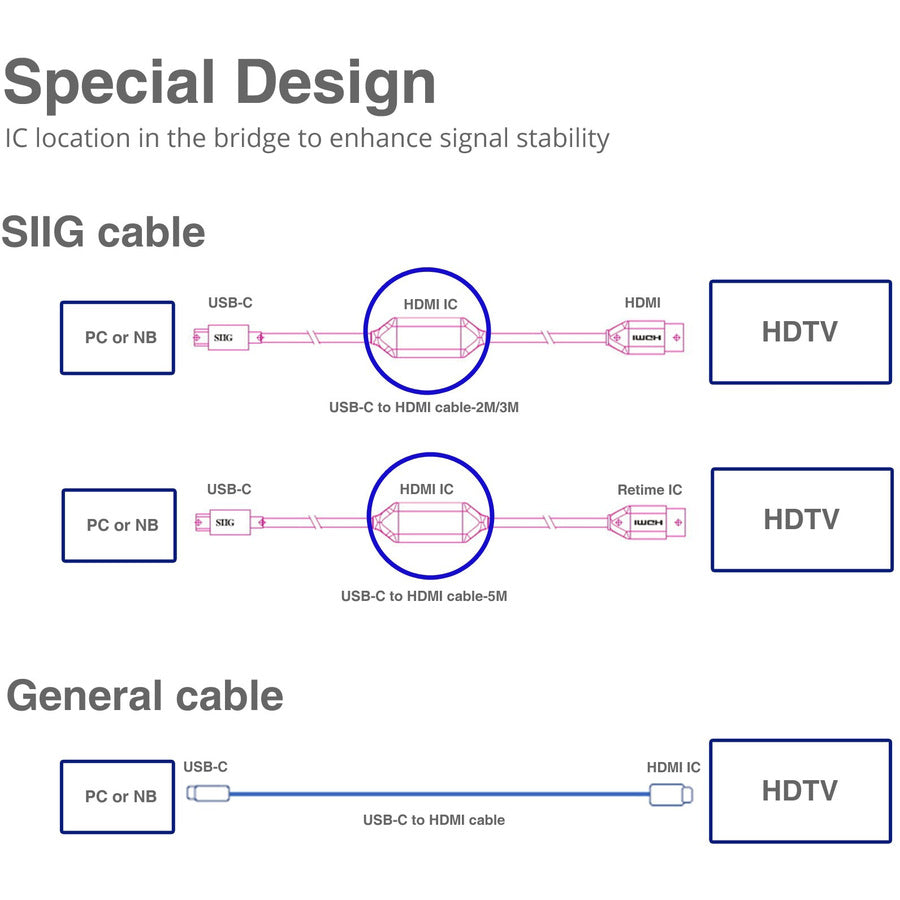 Special Design
IC location in the bridge to enhance signal stability

SIIG cable

PC or NB

USB-C

SIIG

HDMI IC

HDMI

HDMI

HDTV

USB-C to HDMI cable-2M/3M

PC or NB

USB-C

SIIG

HDMI IC

Retime IC

HDMI

HDTV

USB-C to HDMI cable-5M

General cable

PC or NB

USB-C

HDMI IC

HDTV

USB-C to HDMI cable